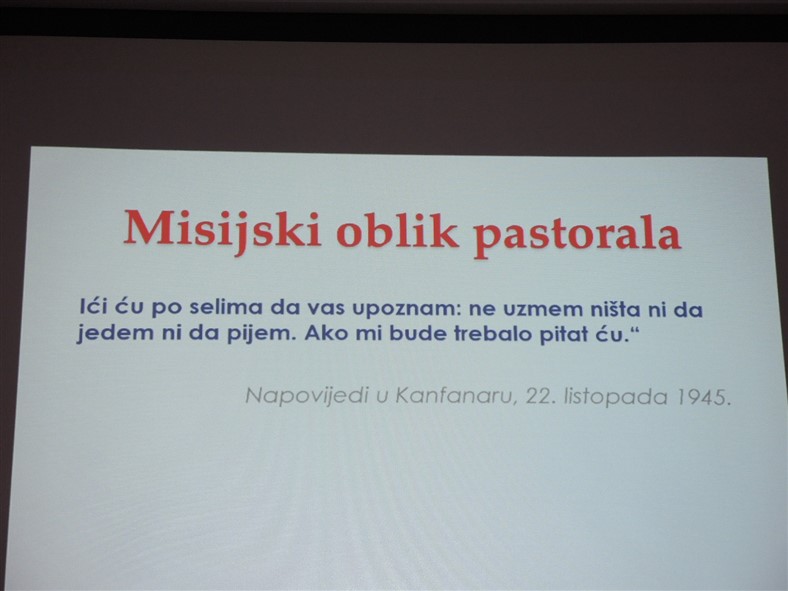 Misijski oblik pastorala

Ići ću po selima da vas upoznam: ne uzmem ništa ni da jedem ni da pijem. Ako mi bude trebalo pitat ću.“

Napovijedi u Kanfanaru, 22. listopada 1945.